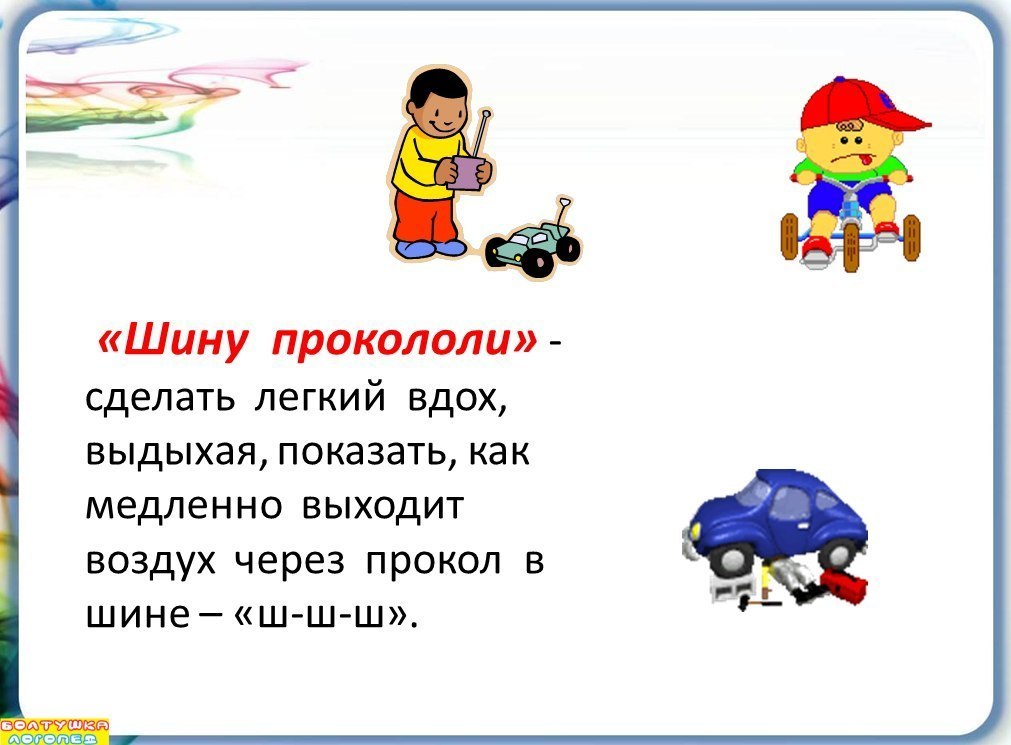 «Шину прокололи» - сделать легкий вдох, выдыхая, показать, как медленно выходит воздух через прокол в шине – «ш-ш-ш».

БОЛТУШКА ЛОГОПЕД